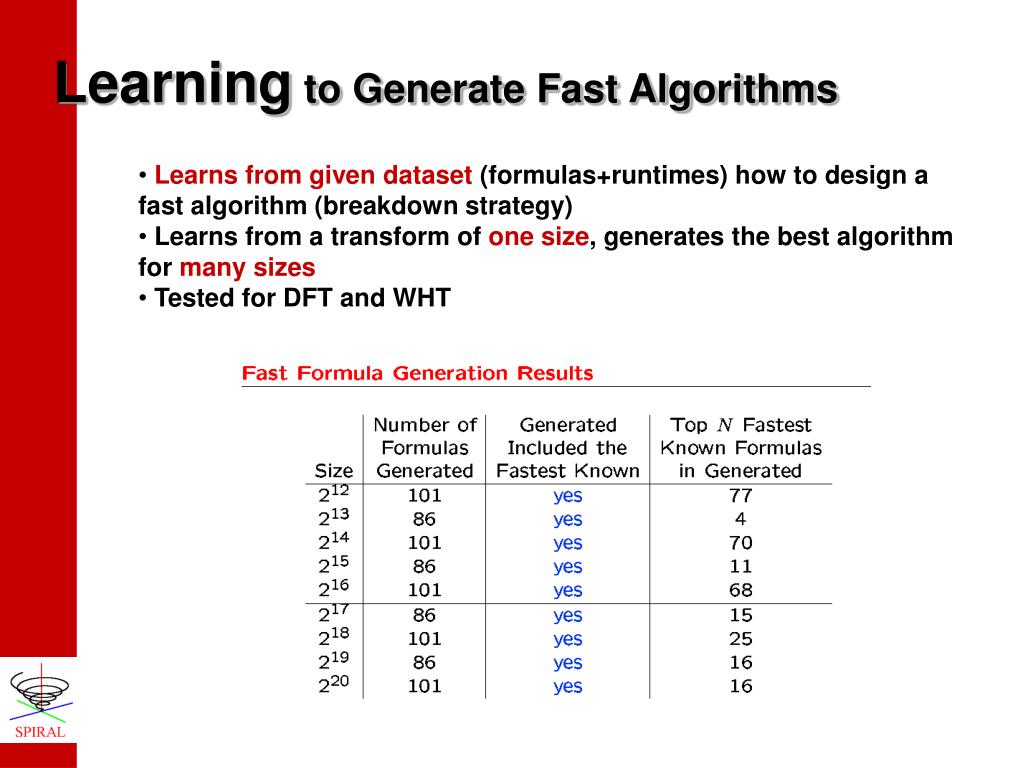 Learning to Generate Fast Algorithms

• Learns from given dataset (formulas+runtimes) how to design a fast algorithm (breakdown strategy)
• Learns from a transform of one size, generates the best algorithm for many sizes
• Tested for DFT and WHT

Fast Formula Generation Results

| Size | Number of Formulas Generated | Generated Included the Fastest Known | Top $N$ Fastest Known Formulas in Generated |
|---|---|---|---|
| $2^{12}$ | 101 | yes | 77 |
| $2^{13}$ | 86 | yes | 4 |
| $2^{14}$ | 101 | yes | 70 |
| $2^{15}$ | 86 | yes | 11 |
| $2^{16}$ | 101 | yes | 68 |
| $2^{17}$ | 86 | yes | 15 |
| $2^{18}$ | 101 | yes | 25 |
| $2^{19}$ | 86 | yes | 16 |
| $2^{20}$ | 101 | yes | 16 |

SPIRAL